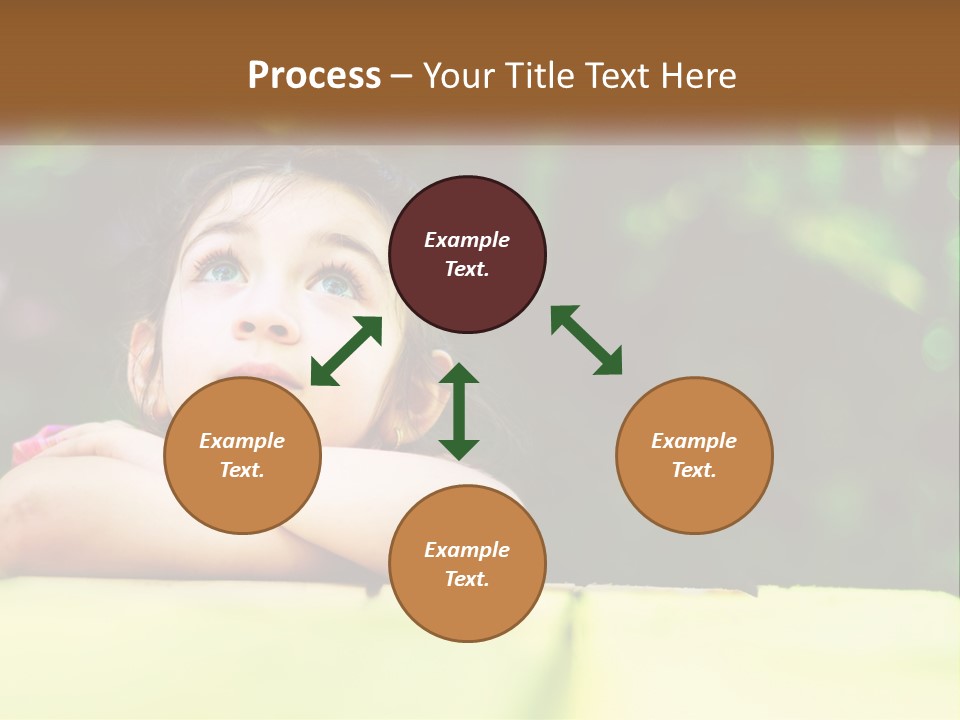 Process – Your Title Text Here

Example Text.

Example Text.

Example Text.

Example Text.